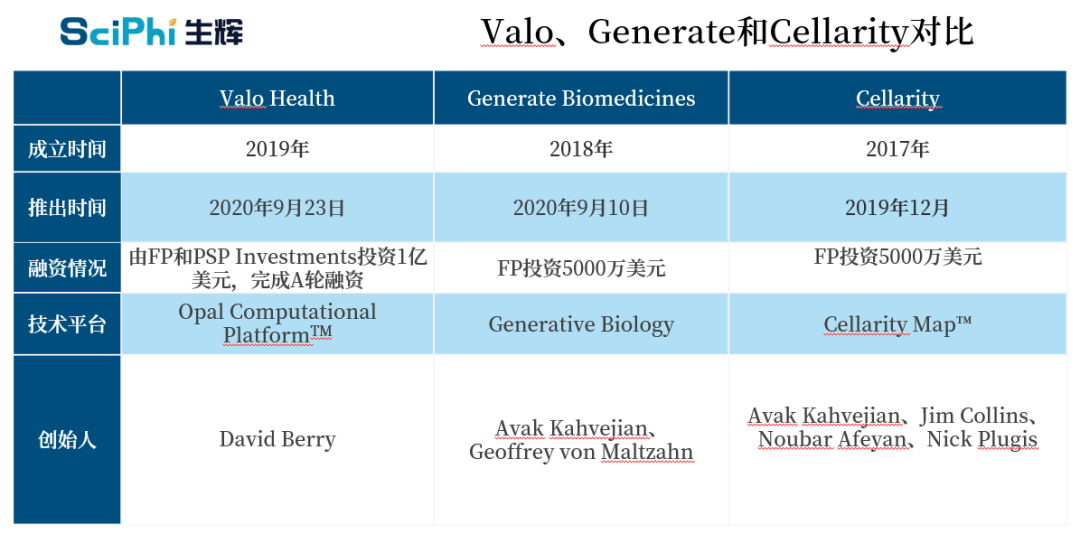 SciPhi 生辉

Valo、Generate和Cellarity对比

| | Valo Health | Generate Biomedicines | Cellarity |
|---|---|---|---|
| 成立时间 | 2019年 | 2018年 | 2017年 |
| 推出时间 | 2020年9月23日 | 2020年9月10日 | 2019年12月 |
| 融资情况 | 由FP和PSP Investments投资1亿美元，完成A轮融资 | FP投资5000万美元 | FP投资5000万美元 |
| 技术平台 | Opal Computational Platform™ | Generative Biology | Cellarity Map™ |
| 创始人 | David Berry | Avak Kahvejian、Geoffrey von Maltzahn | Avak Kahvejian、Jim Collins、Noubar Afeyan、Nick Plugis |